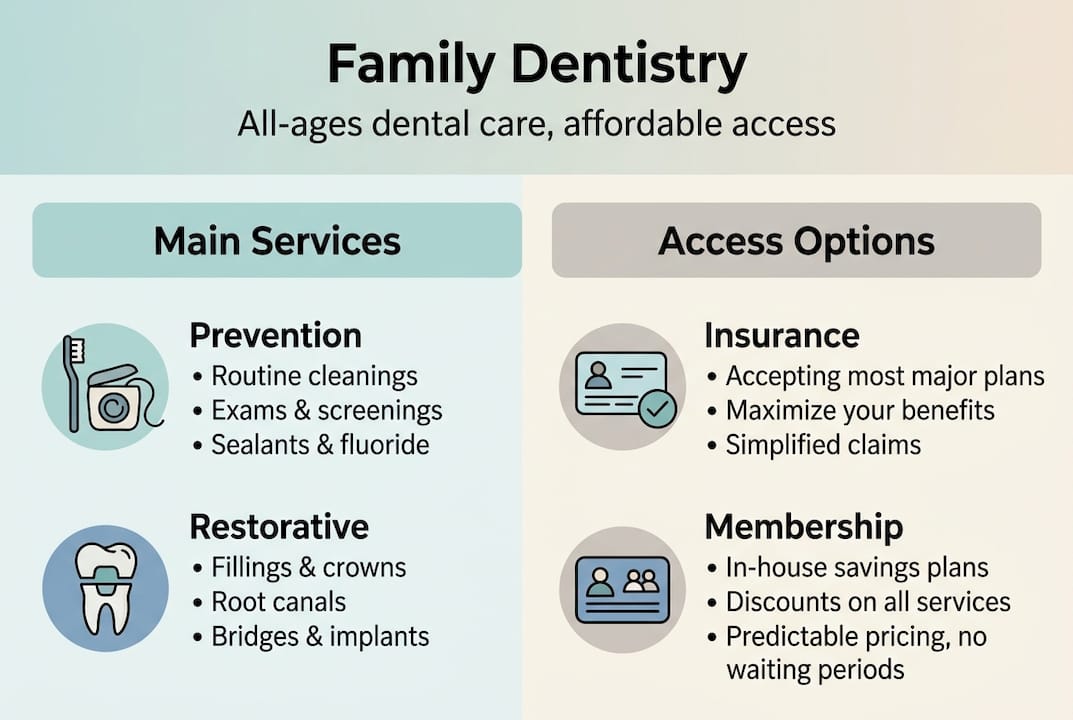 Family Dentistry

All-ages dental care, affordable access

Main Services

Prevention
• Routine cleanings
• Exams & screenings
• Sealants & fluoride

Restorative
• Fillings & crowns
• Root canals
• Bridges & implants

Access Options

Insurance
• Accepting most major plans
• Maximize your benefits
• Simplified claims

Membership
• In-house savings plans
• Discounts on all services
• Predictable pricing, no waiting periods